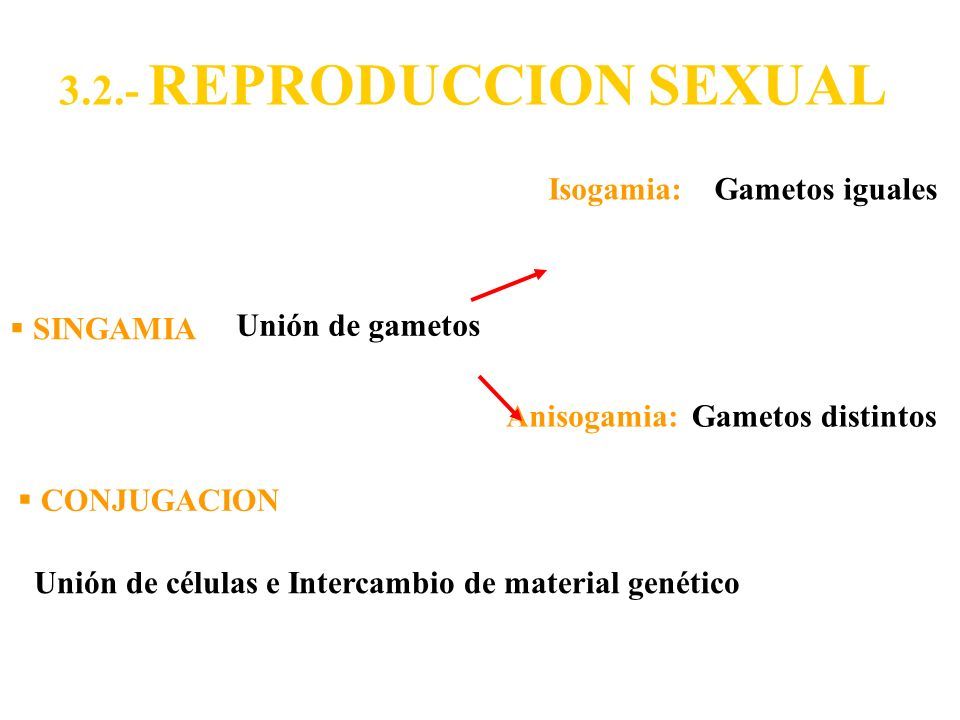 3.2.- REPRODUCCION SEXUAL

Isogamia: Gametos iguales

▪ SINGAMIA Unión de gametos

Anisogamia: Gametos distintos

▪ CONJUGACION

Unión de células e Intercambio de material genético